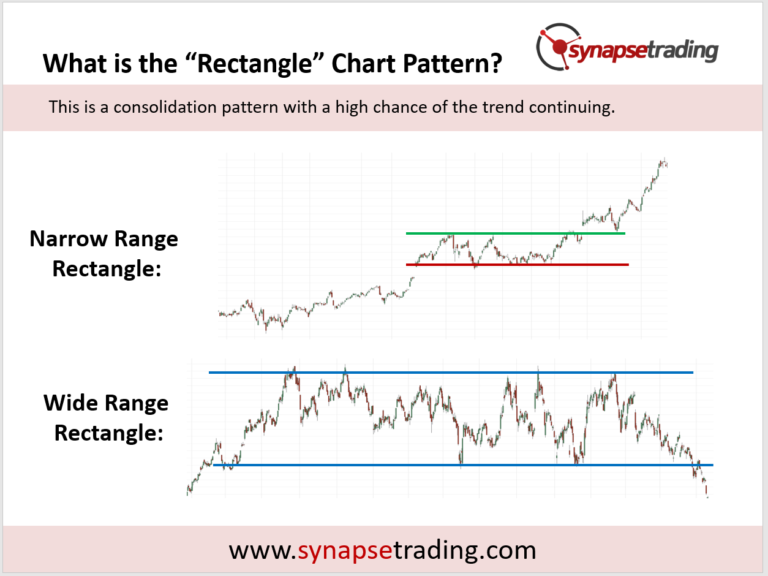 What is the “Rectangle” Chart Pattern?

synapsetrading

This is a consolidation pattern with a high chance of the trend continuing.

Narrow Range Rectangle:

Wide Range Rectangle:

www.synapsetrading.com